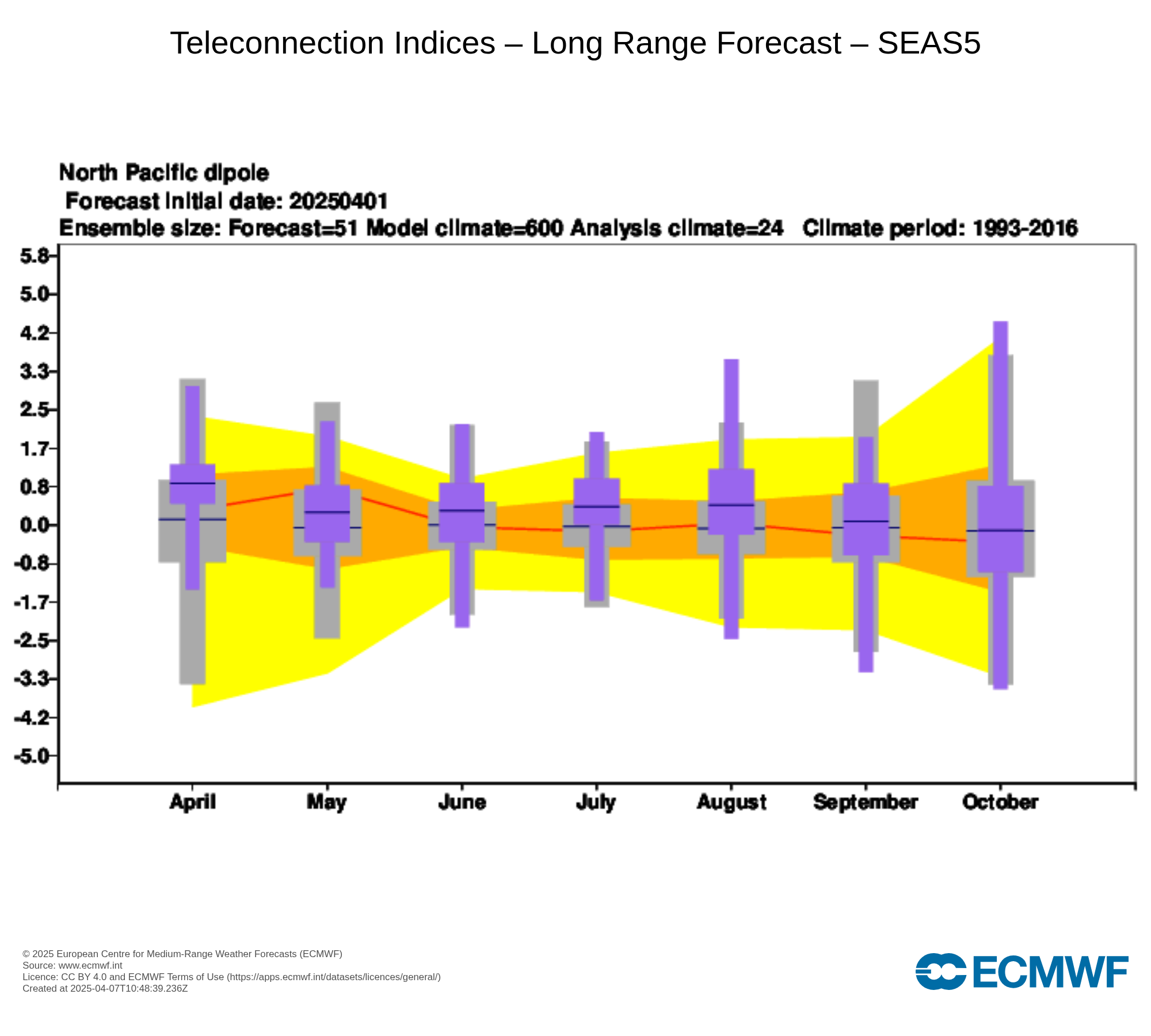 Teleconnection Indices – Long Range Forecast – SEAS5

North Pacific dipole
Forecast initial date: 20250401
Ensemble size: Forecast=51 Model climate=600 Analysis climate=24 Climate period: 1993-2016

5.8
5.0
4.2
3.3
2.5
1.7
0.8
0.0
-0.8
-1.7
-2.5
-3.3
-4.2
-5.0

April
May
June
July
August
September
October

© 2025 European Centre for Medium-Range Weather Forecasts (ECMWF)
Source: www.ecmwf.int
Licence: CC BY 4.0 and ECMWF Terms of Use (https://apps.ecmwf.int/datasets/licences/general/)
Created at 2025-04-07T10:48:39.236Z

ECMWF